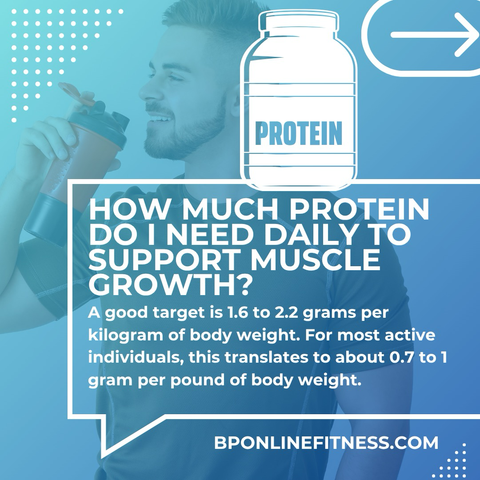 PROTEIN

HOW MUCH PROTEIN DO I NEED DAILY TO SUPPORT MUSCLE GROWTH?

A good target is 1.6 to 2.2 grams per kilogram of body weight. For most active individuals, this translates to about 0.7 to 1 gram per pound of body weight.

BPONLINEFITNESS.COM